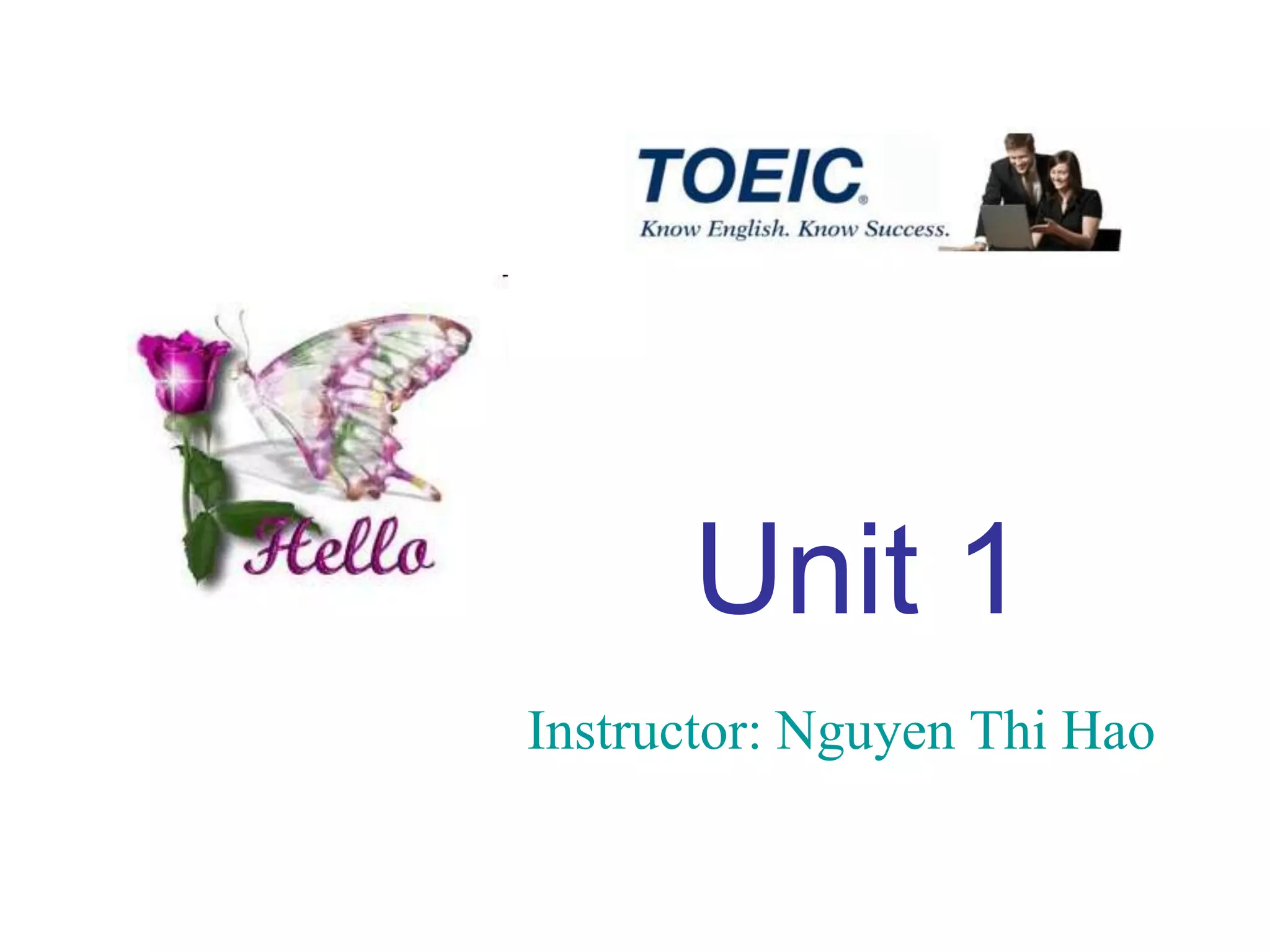 TOEIC®
Know English. Know Success.

Hello

Unit 1

Instructor: Nguyen Thi Hao